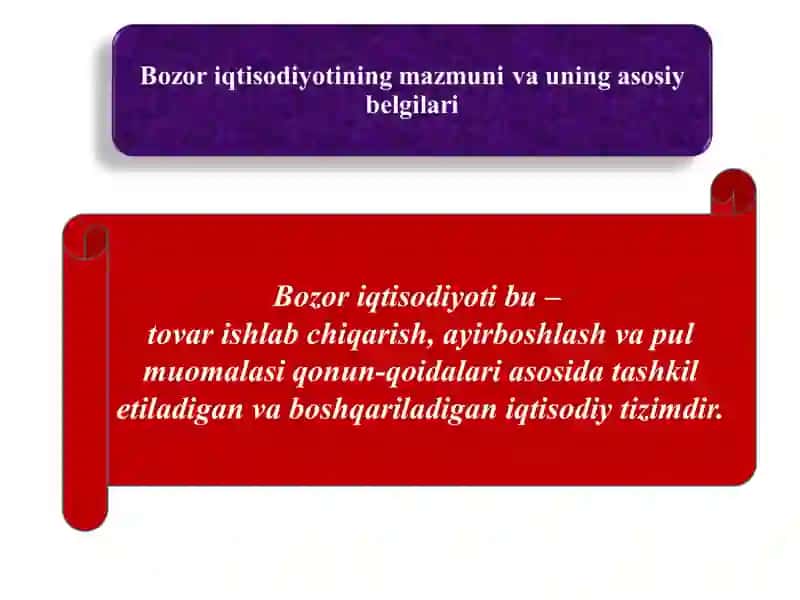 Bozor iqtisodiyotining mazmuni va uning asosiy belgilari

Bozor iqtisodiyoti bu – tovar ishlab chiqarish, ayirboshlash va pul muomalasi qonun-qoidalari asosida tashkil etiladigan va boshqariladigan iqtisodiy tizimdir.